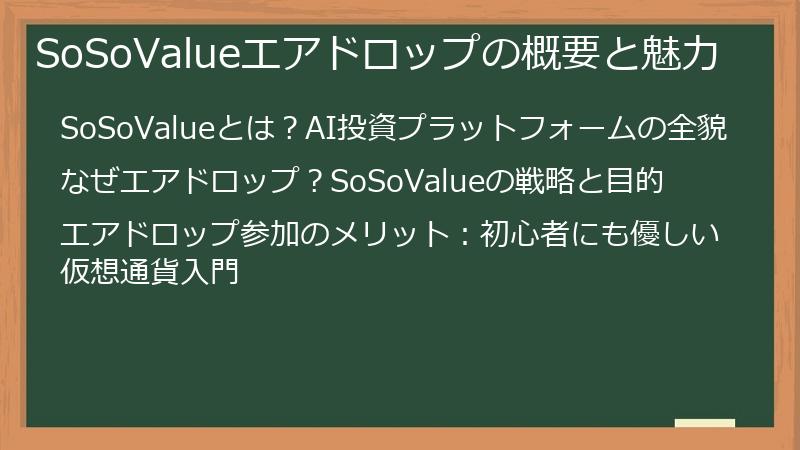 SoSoValueエアドロップの概要と魅力

SoSoValueとは？AI投資プラットフォームの全貌

なぜエアドロップ？SoSoValueの戦略と目的

エアドロップ参加のメリット：初心者にも優しい仮想通貨入門